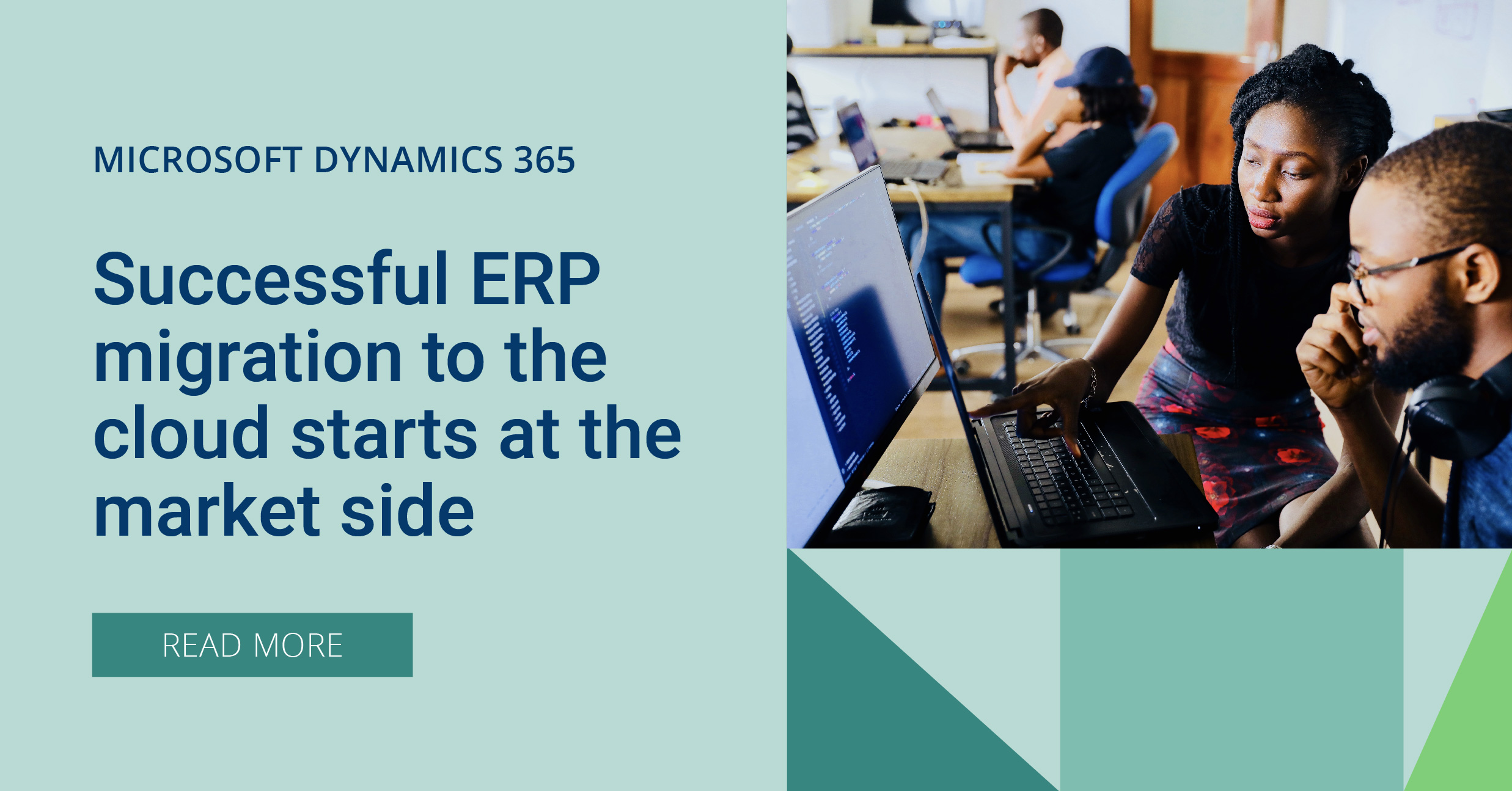 MICROSOFT DYNAMICS 365

Successful ERP migration to the cloud starts at the market side

READ MORE